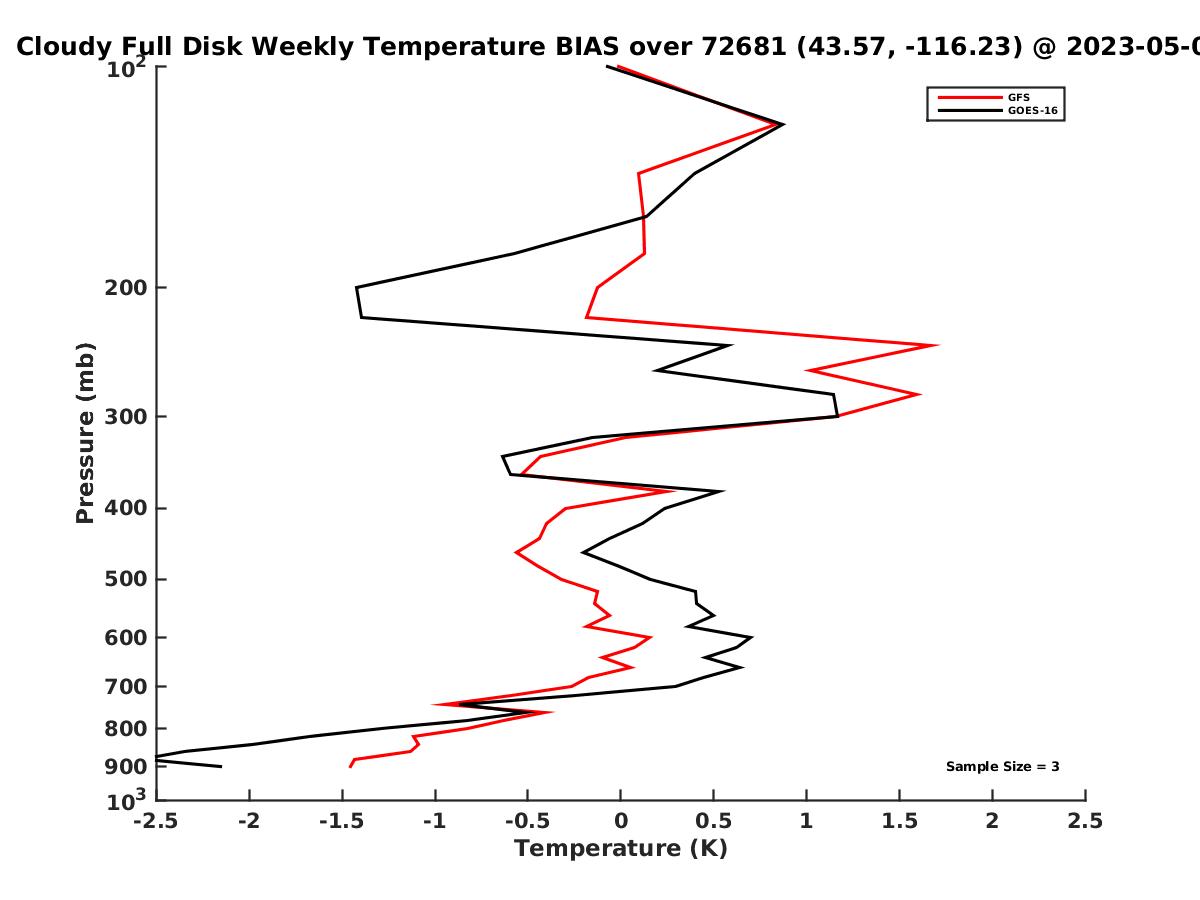 Cloudy Full Disk Weekly Temperature BIAS over 72681 (43.57, -116.23) @ 2023-05-0

GFS
GOES-16

Pressure (mb)

$10^2$
200
300
400
500
600
700
800
900
$10^3$

Sample Size = 3

-2.5 -2 -1.5 -1 -0.5 0 0.5 1 1.5 2 2.5

Temperature (K)